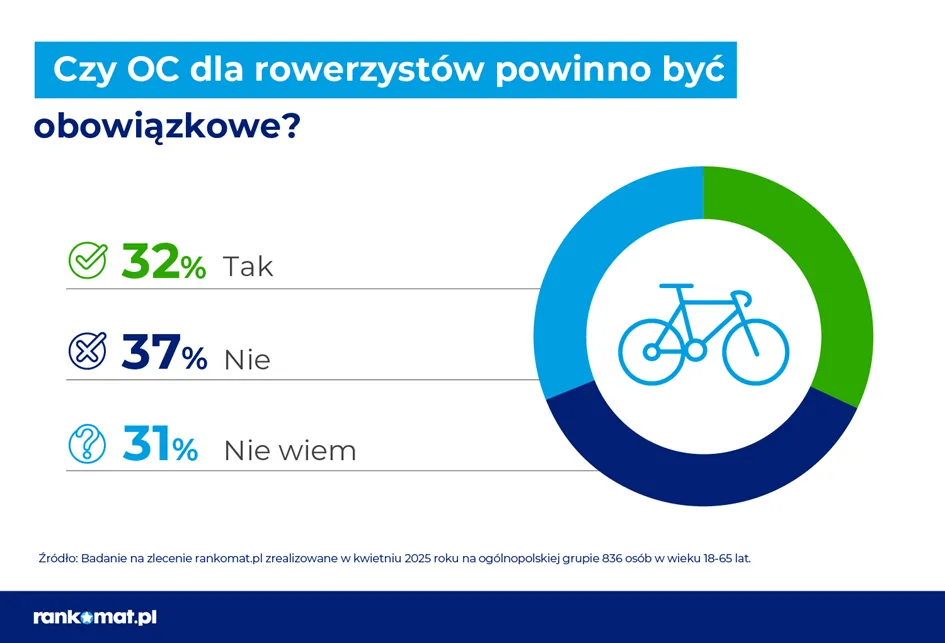 Czy OC dla rowerzystów powinno być obowiązkowe?

32% Tak

37% Nie

31% Nie wiem

Źródło: Badanie na zlecenie rankomat.pl zrealizowane w kwietniu 2025 roku na ogólnopolskiej grupie 836 osób w wieku 18-65 lat.

rankomat.pl